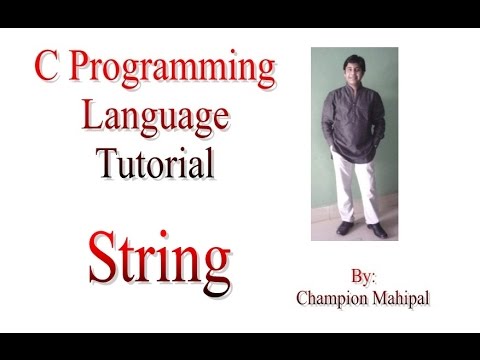 C Programming Language Tutorial

String

By:
Champion Mahipal